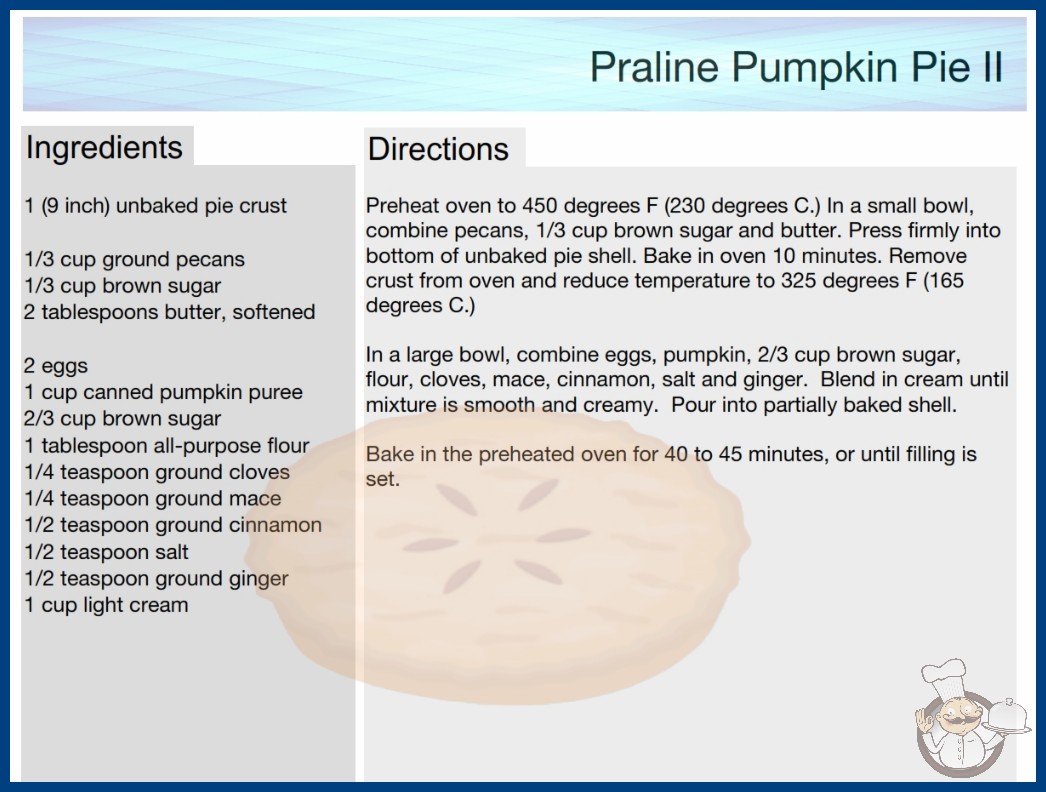 Praline Pumpkin Pie II

Ingredients

1 (9 inch) unbaked pie crust

1/3 cup ground pecans
1/3 cup brown sugar
2 tablespoons butter, softened

2 eggs
1 cup canned pumpkin puree
2/3 cup brown sugar
1 tablespoon all-purpose flour
1/4 teaspoon ground cloves
1/4 teaspoon ground mace
1/2 teaspoon ground cinnamon
1/2 teaspoon salt
1/2 teaspoon ground ginger
1 cup light cream

Directions

Preheat oven to 450 degrees F (230 degrees C.) In a small bowl, combine pecans, 1/3 cup brown sugar and butter. Press firmly into bottom of unbaked pie shell. Bake in oven 10 minutes. Remove crust from oven and reduce temperature to 325 degrees F (165 degrees C.)

In a large bowl, combine eggs, pumpkin, 2/3 cup brown sugar, flour, cloves, mace, cinnamon, salt and ginger. Blend in cream until mixture is smooth and creamy. Pour into partially baked shell.

Bake in the preheated oven for 40 to 45 minutes, or until filling is set.